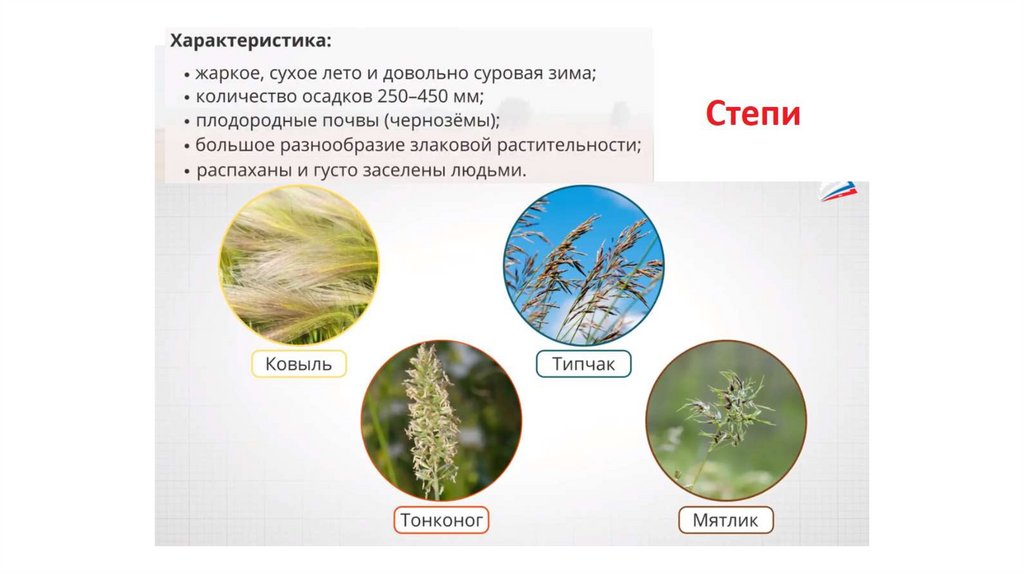 Характеристика:
• жаркое, сухое лето и довольно суровая зима;
• количество осадков 250–450 мм;
• плодородные почвы (чернозёмы);
• большое разнообразие злаковой растительности;
• распаханы и густо заселены людьми.

Степи

Ковыль

Типчак

Тонконог

Мятлик